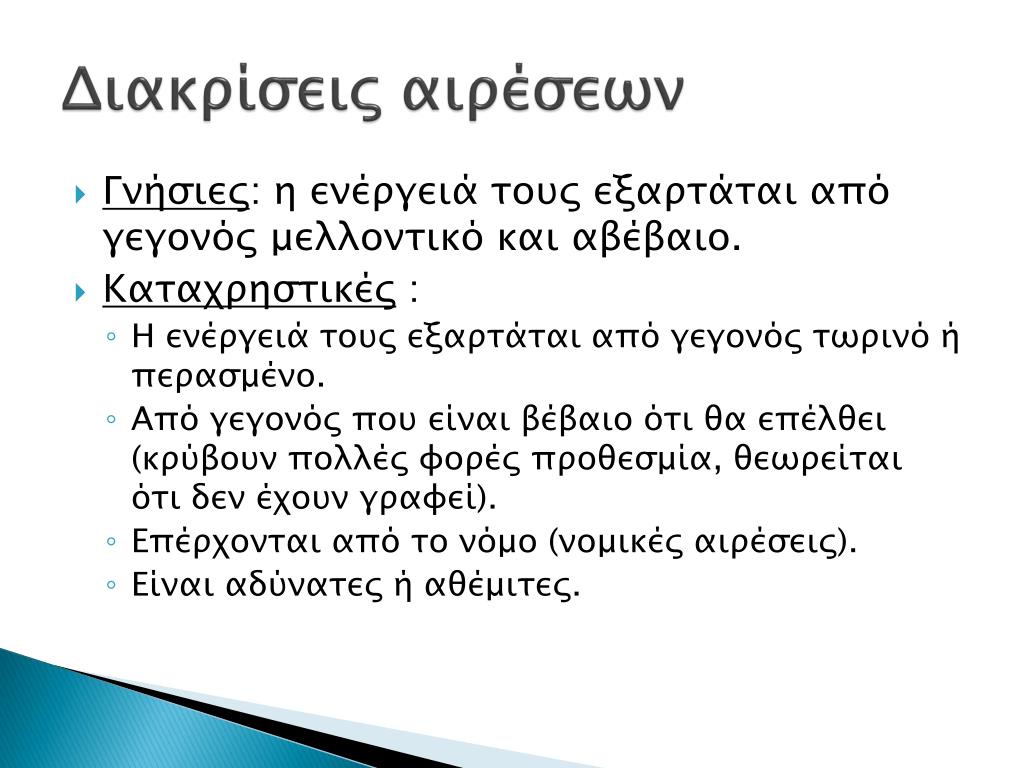 Διακρίσεις αιρέσεων

Γνήσιες: η ενέργειά τους εξαρτάται από γεγονός μελλοντικό και αβέβαιο.

Καταχρηστικές :

Η ενέργειά τους εξαρτάται από γεγονός τωρινό ή περασμένο.

Από γεγονός που είναι βέβαιο ότι θα επέλθει (κρύβουν πολλές φορές προθεσμία, θεωρείται ότι δεν έχουν γραφεί).

Επέρχονται από το νόμο (νομικές αιρέσεις).

Είναι αδύνατες ή αθέμιτες.